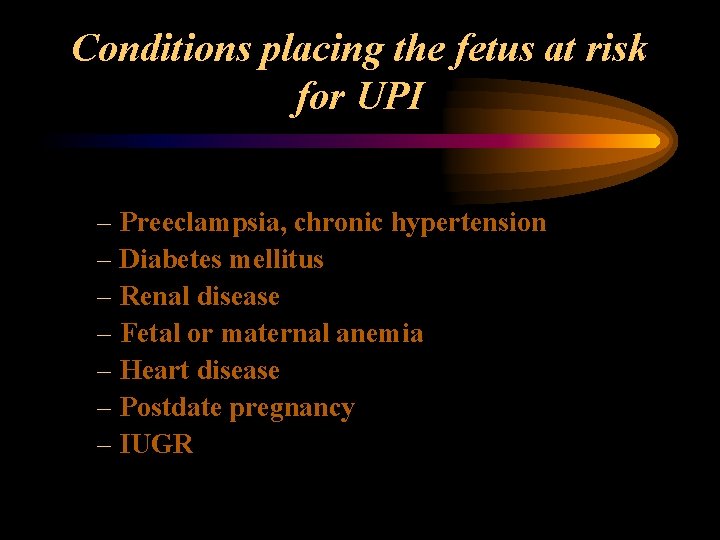 Conditions placing the fetus at risk for UPI

– Preeclampsia, chronic hypertension
– Diabetes mellitus
– Renal disease
– Fetal or maternal anemia
– Heart disease
– Postdate pregnancy
– IUGR